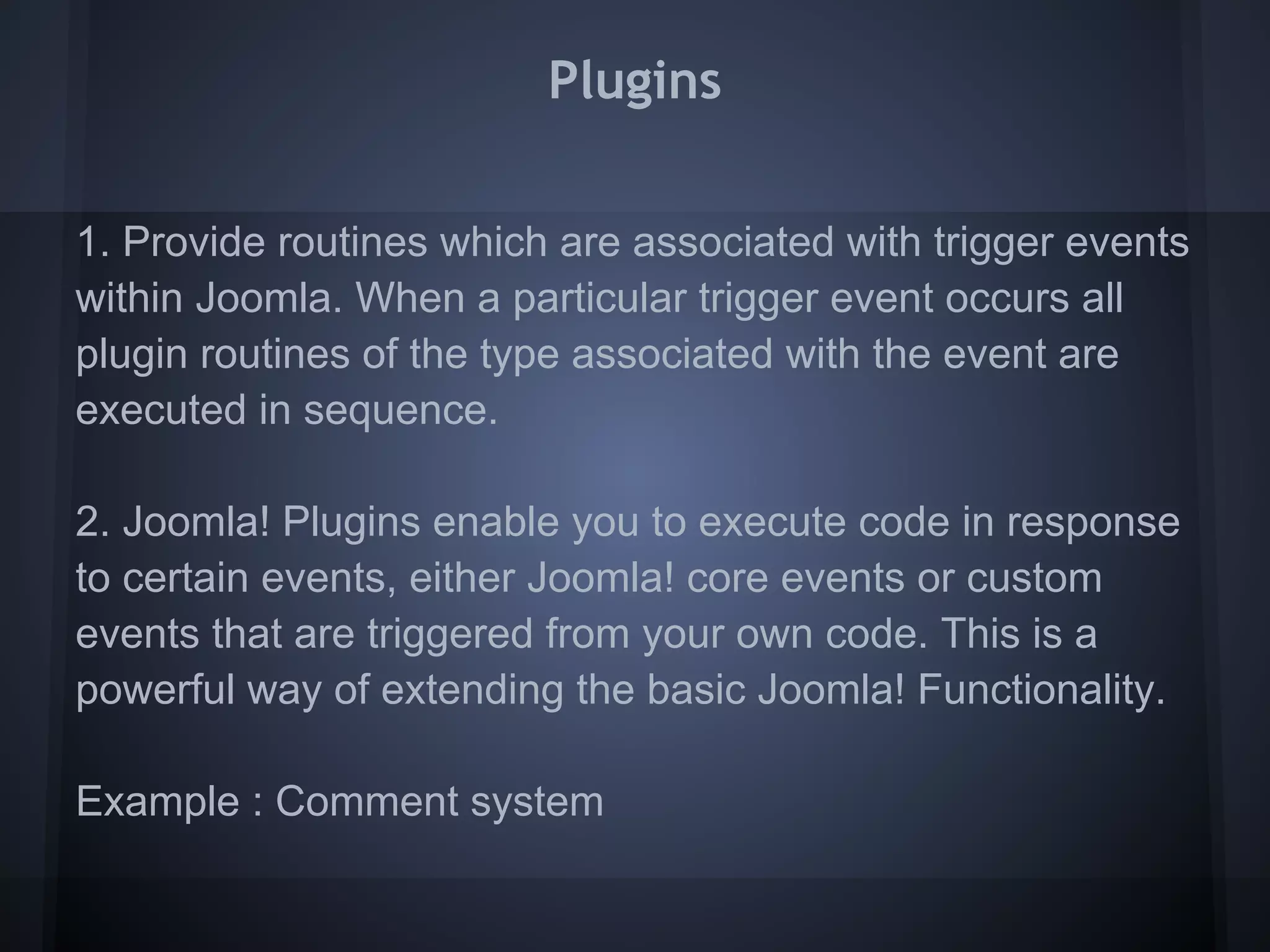 Plugins

1. Provide routines which are associated with trigger events within Joomla. When a particular trigger event occurs all plugin routines of the type associated with the event are executed in sequence.

2. Joomla! Plugins enable you to execute code in response to certain events, either Joomla! core events or custom events that are triggered from your own code. This is a powerful way of extending the basic Joomla! Functionality.

Example : Comment system